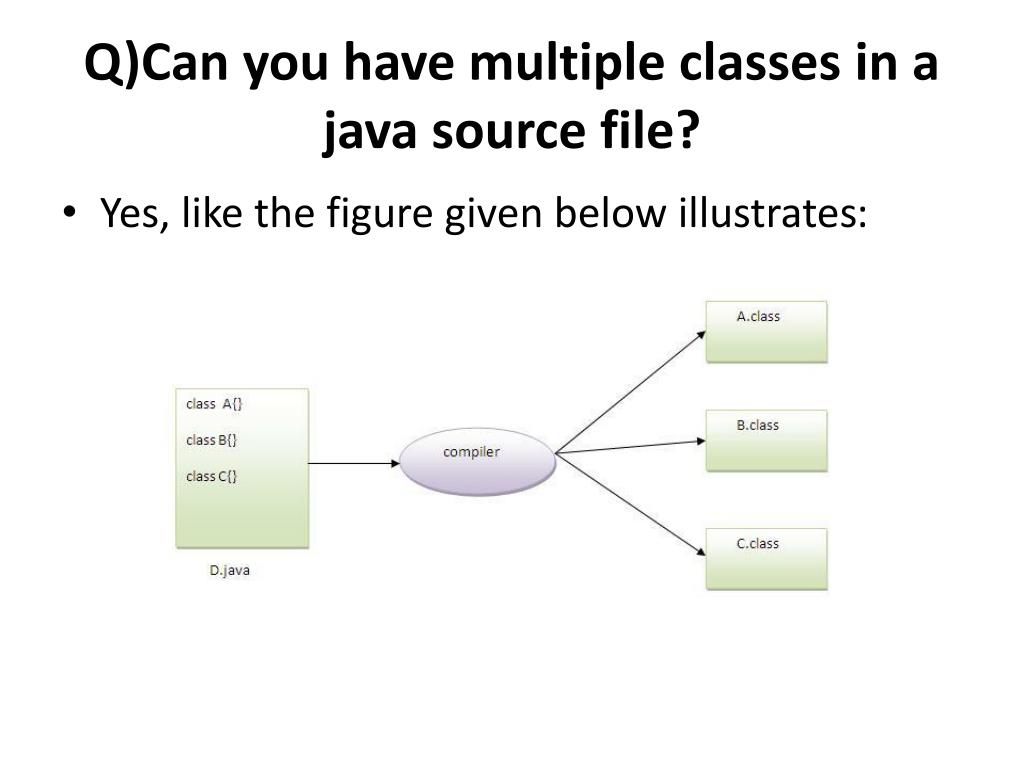 Q)Can you have multiple classes in a java source file?

• Yes, like the figure given below illustrates:

class A{}

class B{}

class C{}

D.java

compiler

A.class

B.class

C.class